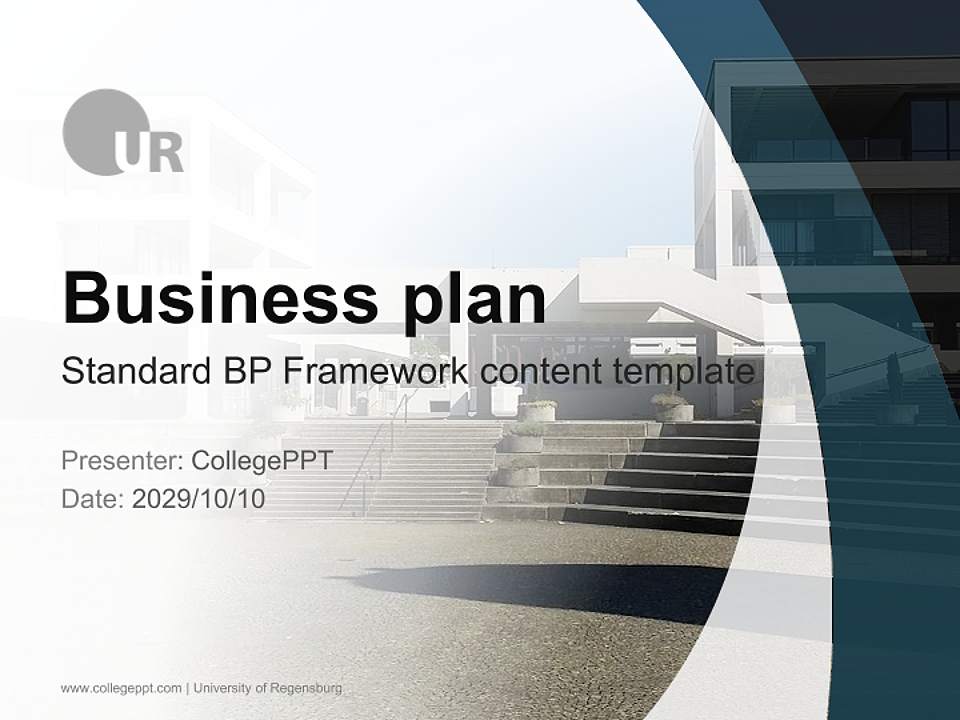 UR

Business plan

Standard BP Framework content template

Presenter: CollegePPT
Date: 2029/10/10

www.collegeppt.com | University of Regensburg